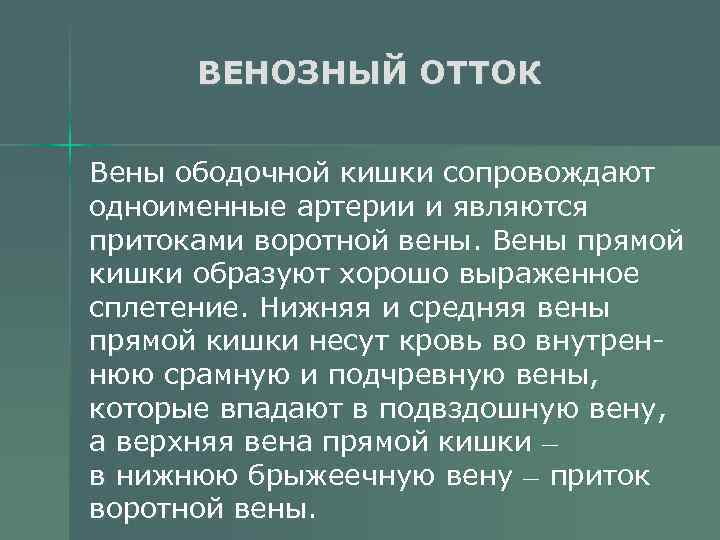 ВЕНОЗНЫЙ ОТТОК

Вены ободочной кишки сопровождают одноименные артерии и являются притоками воротной вены. Вены прямой кишки образуют хорошо выраженное сплетение. Нижняя и средняя вены прямой кишки несут кровь во внутреннюю срамную и подчревную вены, которые впадают в подвздошную вену, а верхняя вена прямой кишки – в нижнюю брыжеечную вену – приток воротной вены.